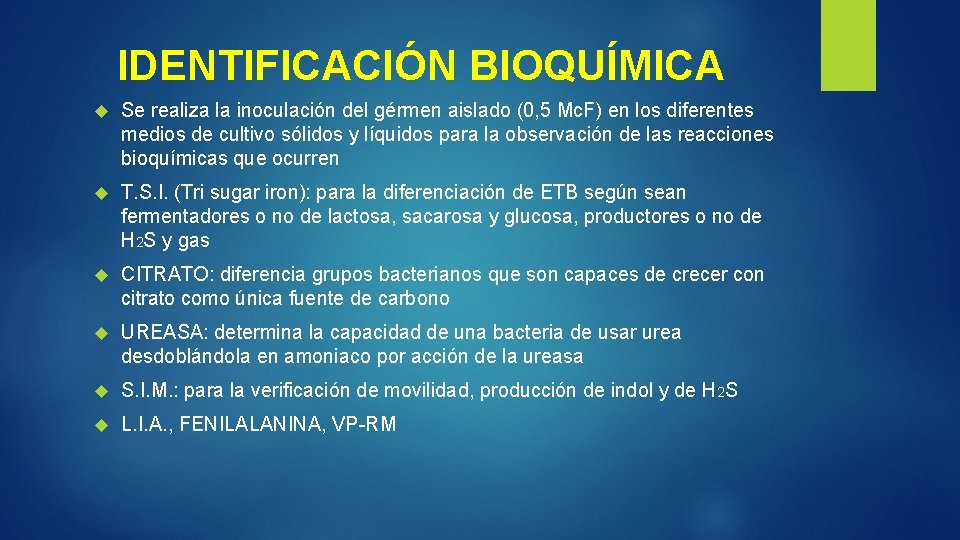 IDENTIFICACIÓN BIOQUÍMICA

Se realiza la inoculación del gérmen aislado (0,5 Mc.F) en los diferentes medios de cultivo sólidos y líquidos para la observación de las reacciones bioquímicas que ocurren

T.S.I. (Tri sugar iron): para la diferenciación de ETB según sean fermentadores o no de lactosa, sacarosa y glucosa, productores o no de $H_2S$ y gas

CITRATO: diferencia grupos bacterianos que son capaces de crecer con citrato como única fuente de carbono

UREASA: determina la capacidad de una bacteria de usar urea desdoblándola en amoniaco por acción de la ureasa

S.I.M.: para la verificación de movilidad, producción de indol y de $H_2S$

L.I.A., FENILALANINA, VP-RM